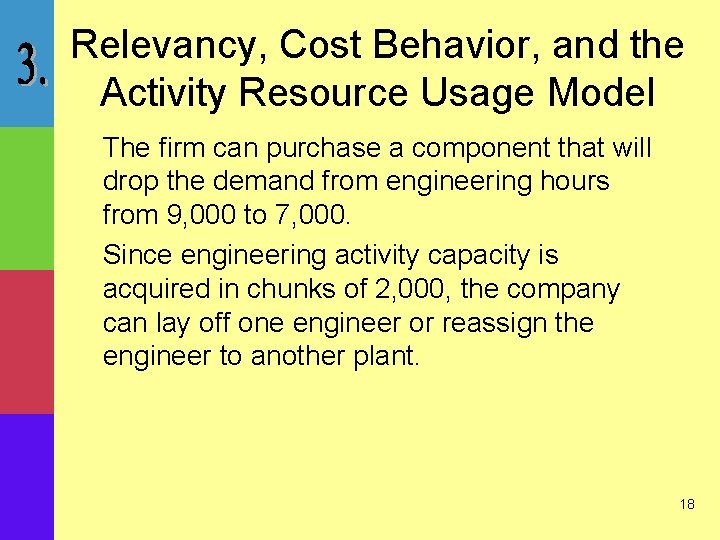 3.

Relevancy, Cost Behavior, and the Activity Resource Usage Model

The firm can purchase a component that will drop the demand from engineering hours from 9,000 to 7,000.

Since engineering activity capacity is acquired in chunks of 2,000, the company can lay off one engineer or reassign the engineer to another plant.

18